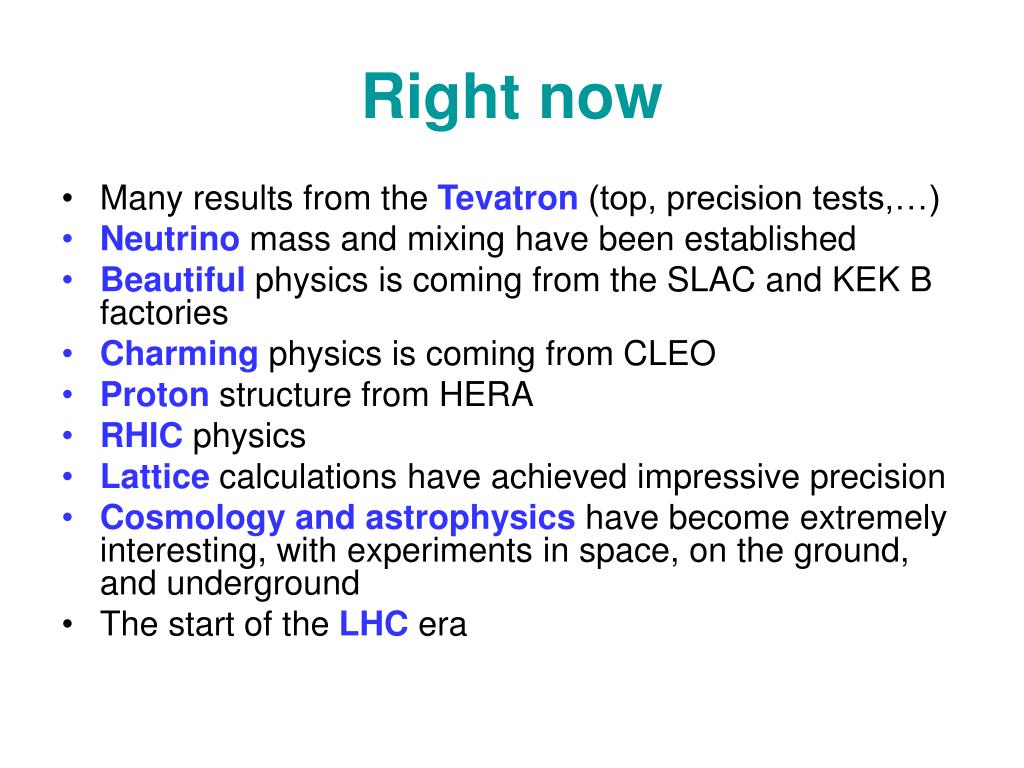 Right now

• Many results from the Tevatron (top, precision tests,…)
• Neutrino mass and mixing have been established
• Beautiful physics is coming from the SLAC and KEK B factories
• Charming physics is coming from CLEO
• Proton structure from HERA
• RHIC physics
• Lattice calculations have achieved impressive precision
• Cosmology and astrophysics have become extremely interesting, with experiments in space, on the ground, and underground
• The start of the LHC era